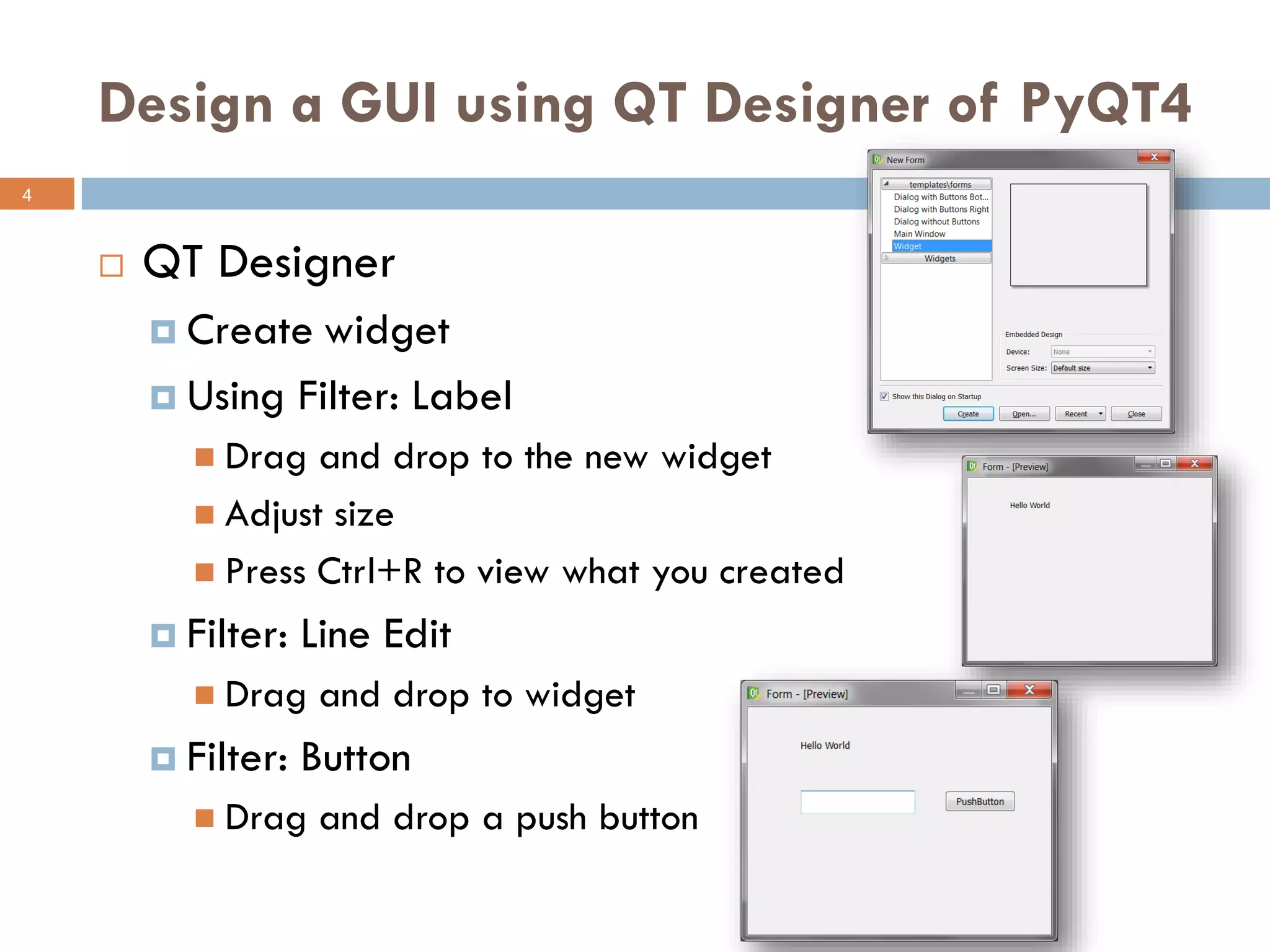 Design a GUI using QT Designer of PyQT4

4

QT Designer
Create widget
Using Filter: Label
Drag and drop to the new widget
Adjust size
Press Ctrl+R to view what you created
Filter: Line Edit
Drag and drop to widget
Filter: Button
Drag and drop a push button

New Form
templates\forms
Dialog with Buttons Bot...
Dialog with Buttons Right
Dialog without Buttons
Main Window
Widget
Widgets
Embedded Design
Device: None
Screen Size: Default size
Show this Dialog on Startup
Create
Open...
Recent
Close

Form - [Preview]
Hello World

Form - [Preview]
Hello World
PushButton